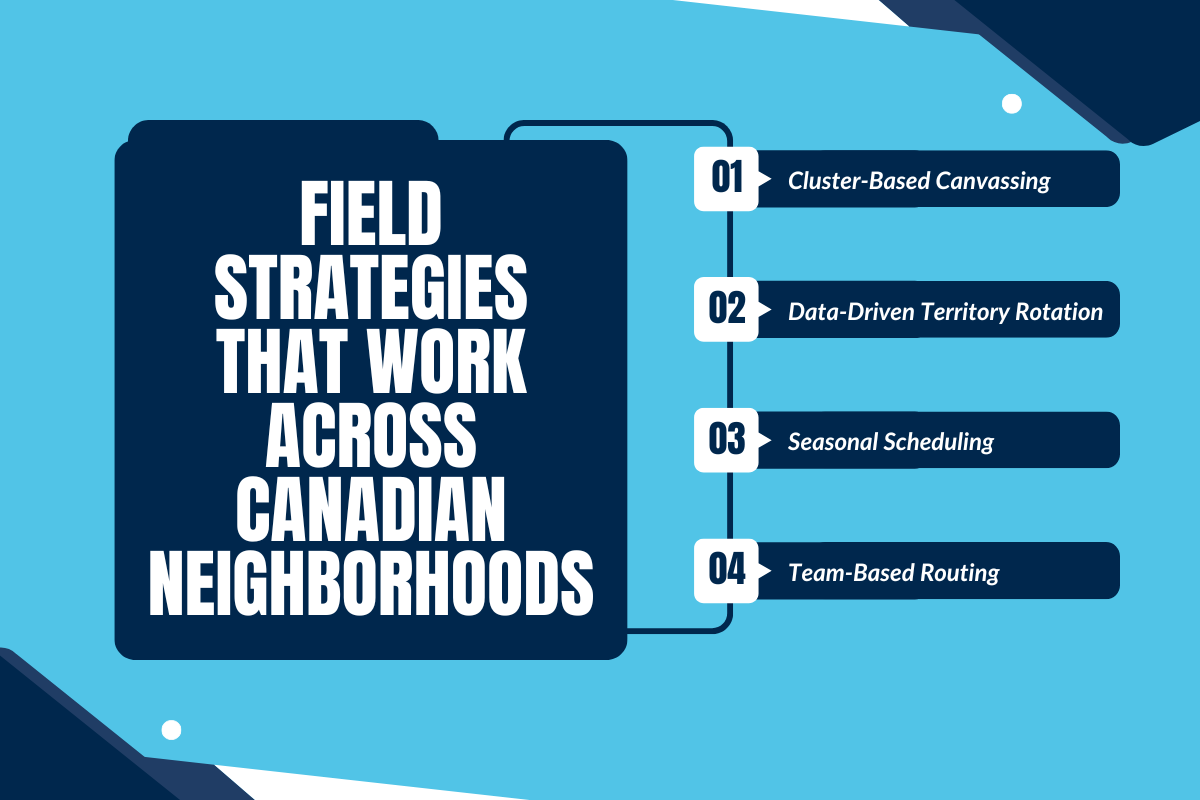 FIELD STRATEGIES THAT WORK ACROSS CANADIAN NEIGHBORHOODS

01 Cluster-Based Canvassing

02 Data-Driven Territory Rotation

03 Seasonal Scheduling

04 Team-Based Routing